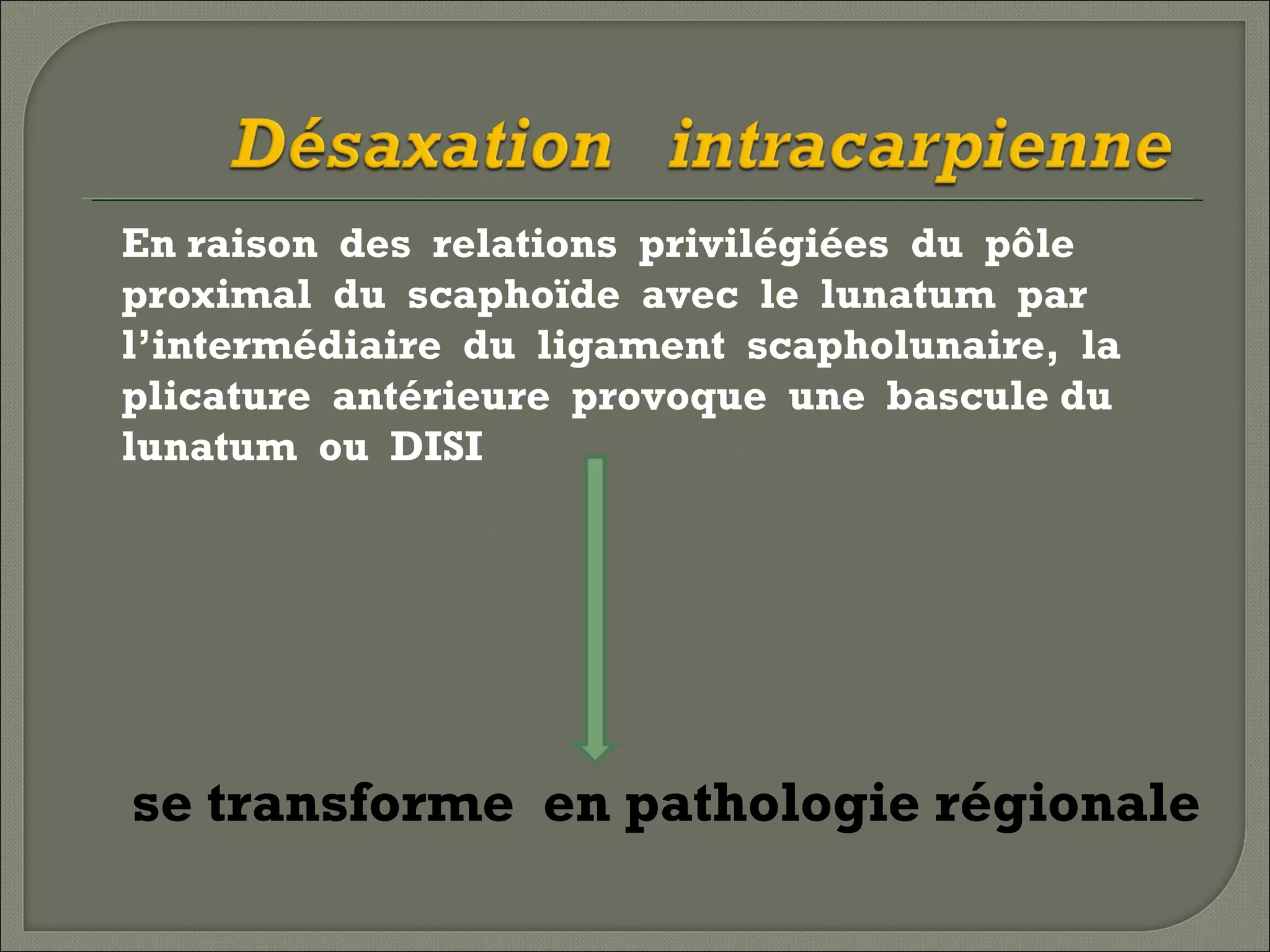 Désaxation intracarpienne

En raison des relations privilégiées du pôle proximal du scaphoïde avec le lunatum par l’intermédiaire du ligament scapholunaire, la plicature antérieure provoque une bascule du lunatum ou DISI

se transforme en pathologie régionale